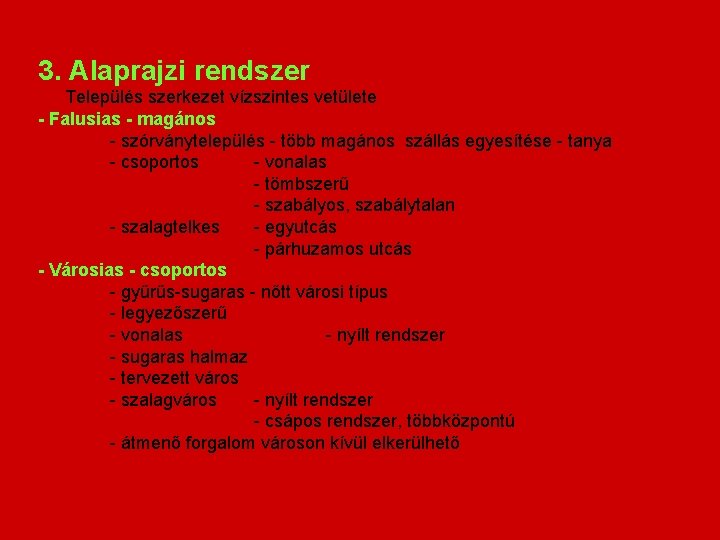 3. Alaprajzi rendszer

Település szerkezet vízszintes vetülete

- Falusias - magános

- szórványtelepülés - több magános szállás egyesítése - tanya

- csoportos - vonalas

- tömbszerű

- szabályos, szabálytalan

- szalagtelkes - egyutcás

- párhuzamos utcás

- Városias - csoportos

- gyűrűs-sugaras - nőtt városi típus

- legyezőszerű

- vonalas - nyílt rendszer

- sugaras halmaz

- tervezett város

- szalagváros - nyílt rendszer

- csápos rendszer, többközpontú

- átmenő forgalom városon kívül elkerülhető